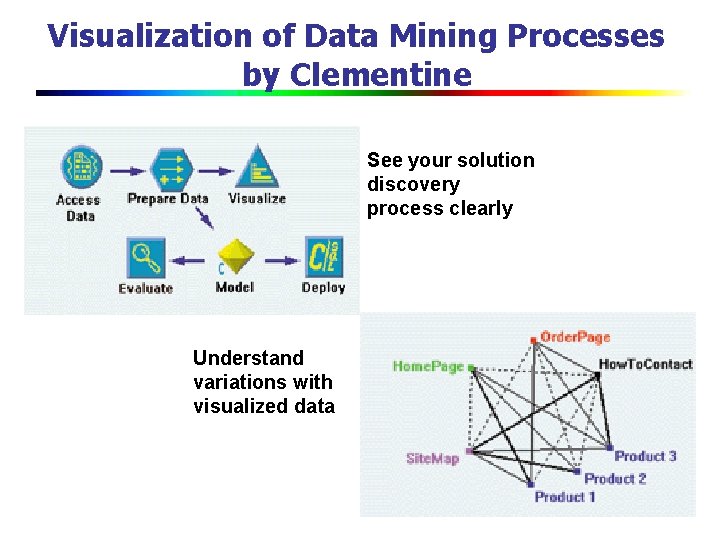 Visualization of Data Mining Processes by Clementine

Access Data

Prepare Data

Visualize

Evaluate

Model

Deploy

See your solution discovery process clearly

Understand variations with visualized data

OrderPage

HomePage

HowToContact

SiteMap

Product 3

Product 2

Product 1